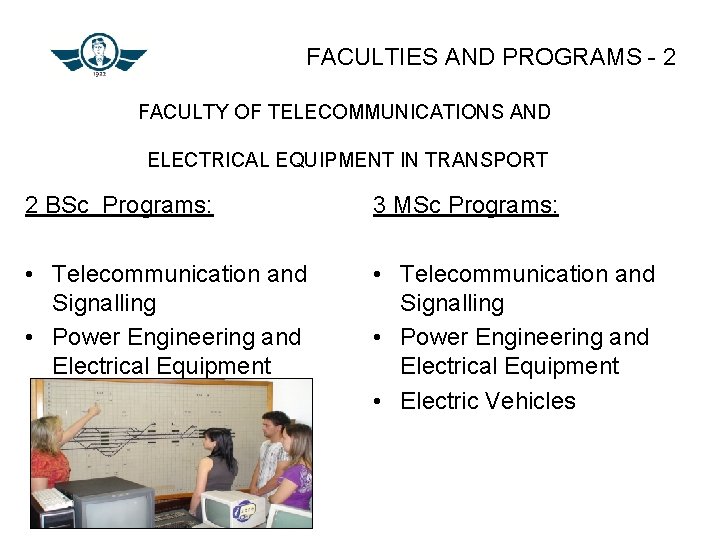 FACULTIES AND PROGRAMS - 2

FACULTY OF TELECOMMUNICATIONS AND

ELECTRICAL EQUIPMENT IN TRANSPORT

2 BSc Programs:

• Telecommunication and Signalling
• Power Engineering and Electrical Equipment

3 MSc Programs:

• Telecommunication and Signalling
• Power Engineering and Electrical Equipment
• Electric Vehicles